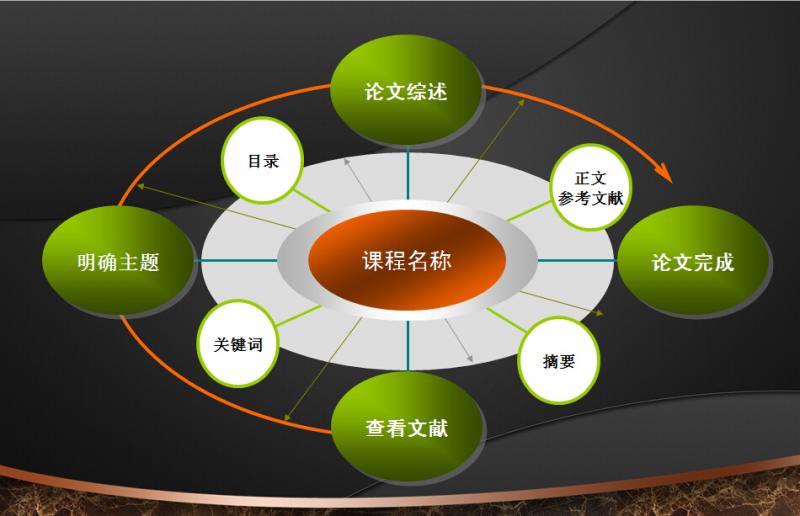 论文综述

目录

正文
参考文献

明确主题

课程名称

论文完成

关键词

摘要

查看文献